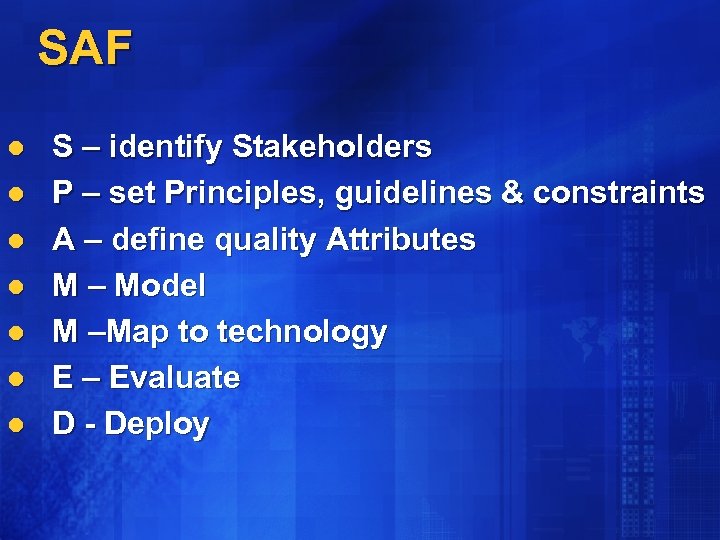 SAF

- S – identify Stakeholders
- P – set Principles, guidelines & constraints
- A – define quality Attributes
- M – Model
- M –Map to technology
- E – Evaluate
- D - Deploy